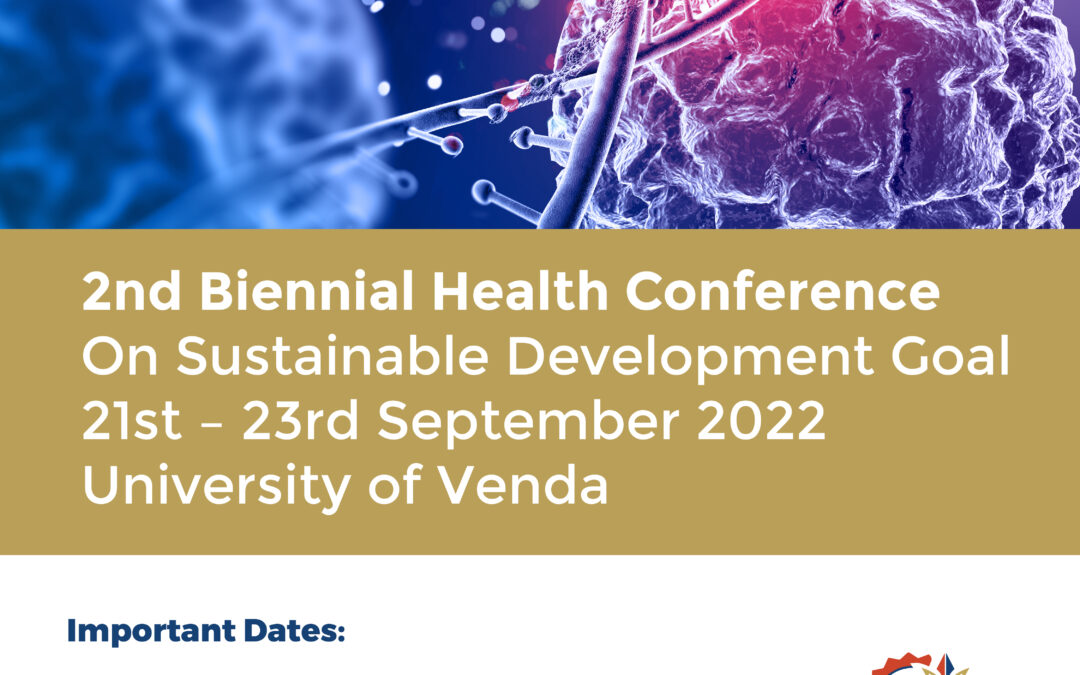 2nd Biennial Health Conference
On Sustainable Development Goal
21st – 23rd September 2022
University of Venda

Important Dates: